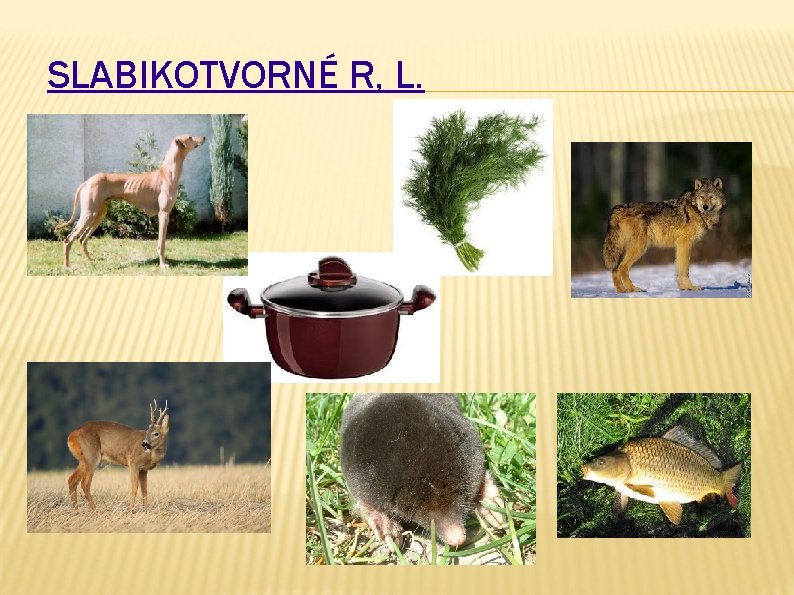 SLABIKOTVORNÉ R, L.